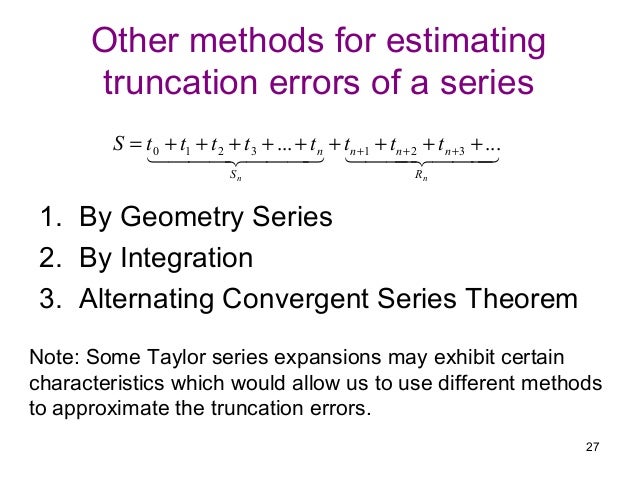 Other methods for estimating truncation errors of a series

$S = \underbrace{t_0 + t_1 + t_2 + t_3 + ... + t_n}_{S_n} + \underbrace{t_{n+1} + t_{n+2} + t_{n+3} + ...}_{R_n}$

1. By Geometry Series
2. By Integration
3. Alternating Convergent Series Theorem

Note: Some Taylor series expansions may exhibit certain characteristics which would allow us to use different methods to approximate the truncation errors.

27